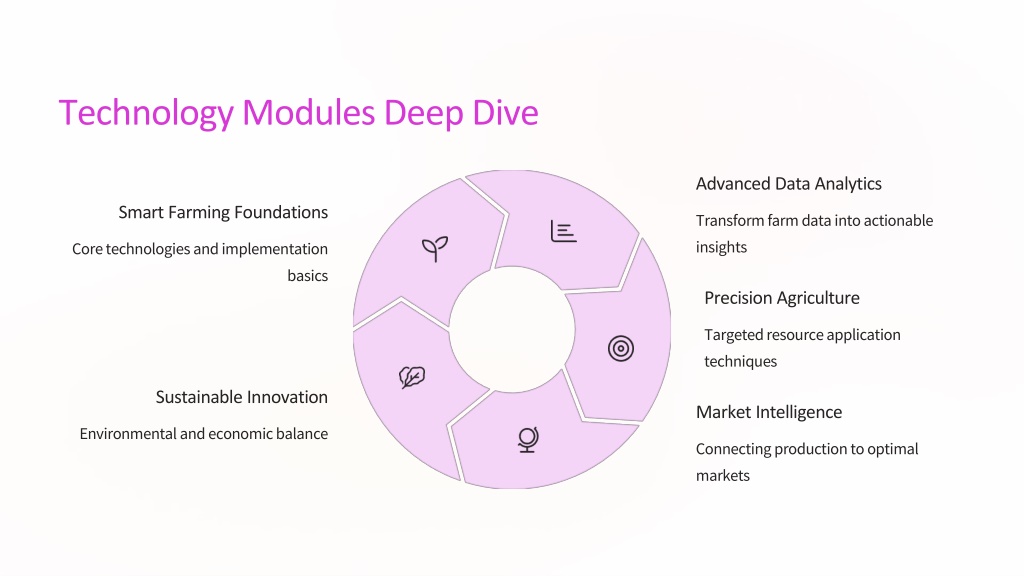 Technology Modules Deep Dive

Smart Farming Foundations

Core technologies and implementation basics

Sustainable Innovation

Environmental and economic balance

Advanced Data Analytics

Transform farm data into actionable insights

Precision Agriculture

Targeted resource application techniques

Market Intelligence

Connecting production to optimal markets